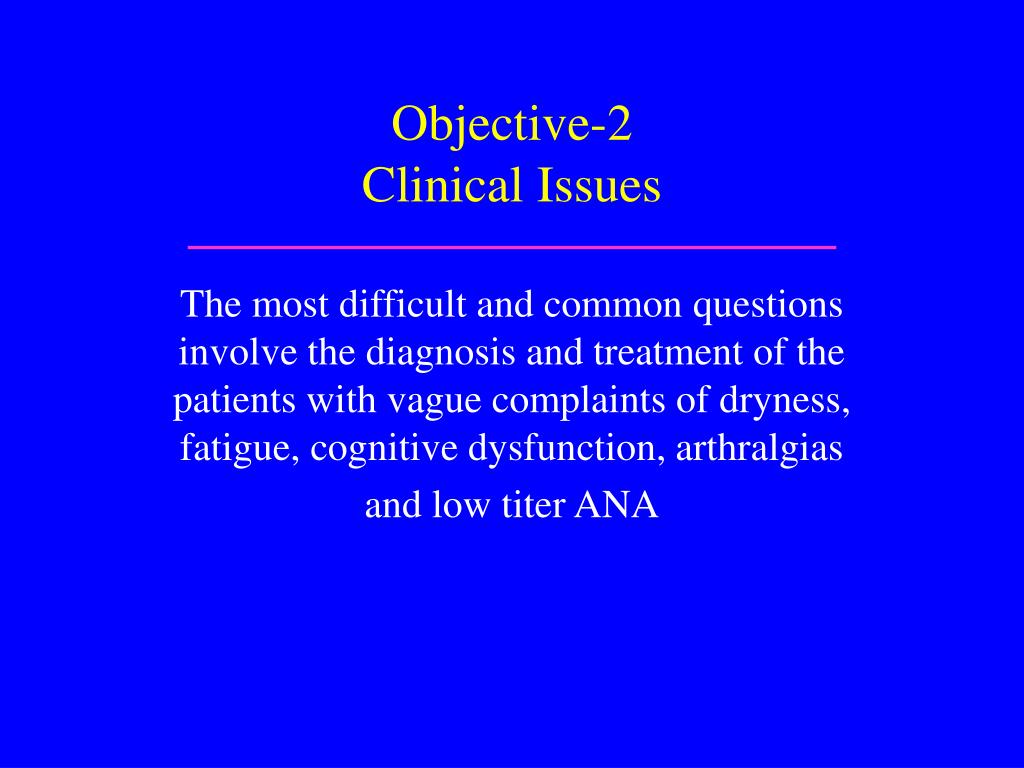 Objective-2
Clinical Issues

The most difficult and common questions involve the diagnosis and treatment of the patients with vague complaints of dryness, fatigue, cognitive dysfunction, arthralgias and low titer ANA